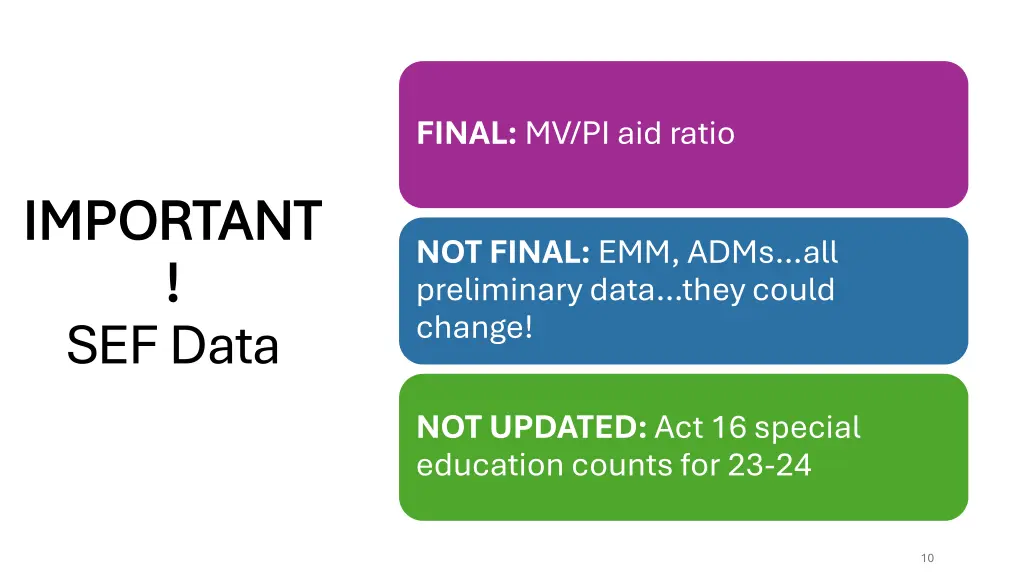 IMPORTANT
!
SEF Data

FINAL: MV/PI aid ratio

NOT FINAL: EMM, ADMs…all preliminary data…they could change!

NOT UPDATED: Act 16 special education counts for 23-24

10